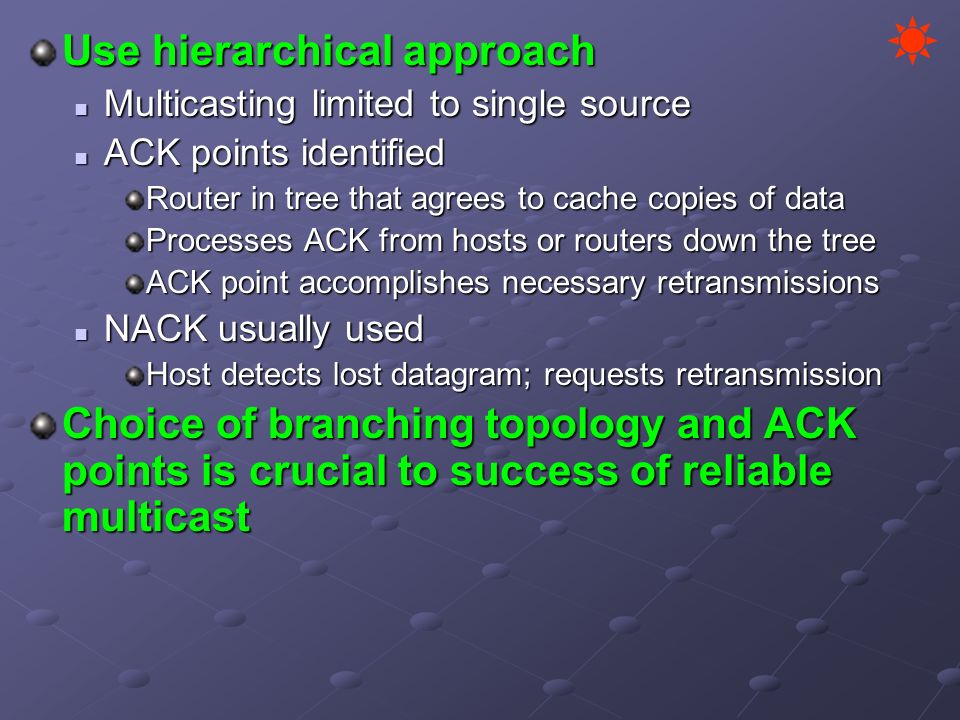 Use hierarchical approach

Multicasting limited to single source

ACK points identified

Router in tree that agrees to cache copies of data

Processes ACK from hosts or routers down the tree

ACK point accomplishes necessary retransmissions

NACK usually used

Host detects lost datagram; requests retransmission

Choice of branching topology and ACK points is crucial to success of reliable multicast